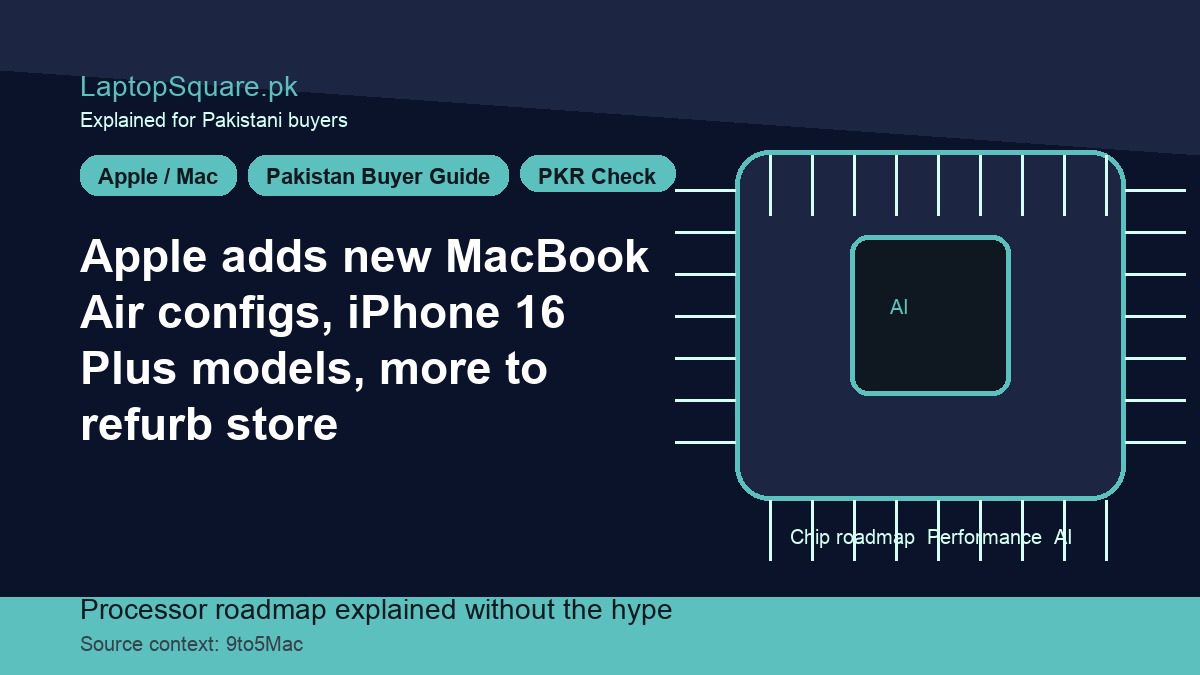 LaptopSquare.pk
Explained for Pakistani buyers

Apple / Mac
Pakistan Buyer Guide
PKR Check

Apple adds new MacBook Air configs, iPhone 16 Plus models, more to refurb store

AI

Chip roadmap Performance AI

Processor roadmap explained without the hype
Source context: 9to5Mac